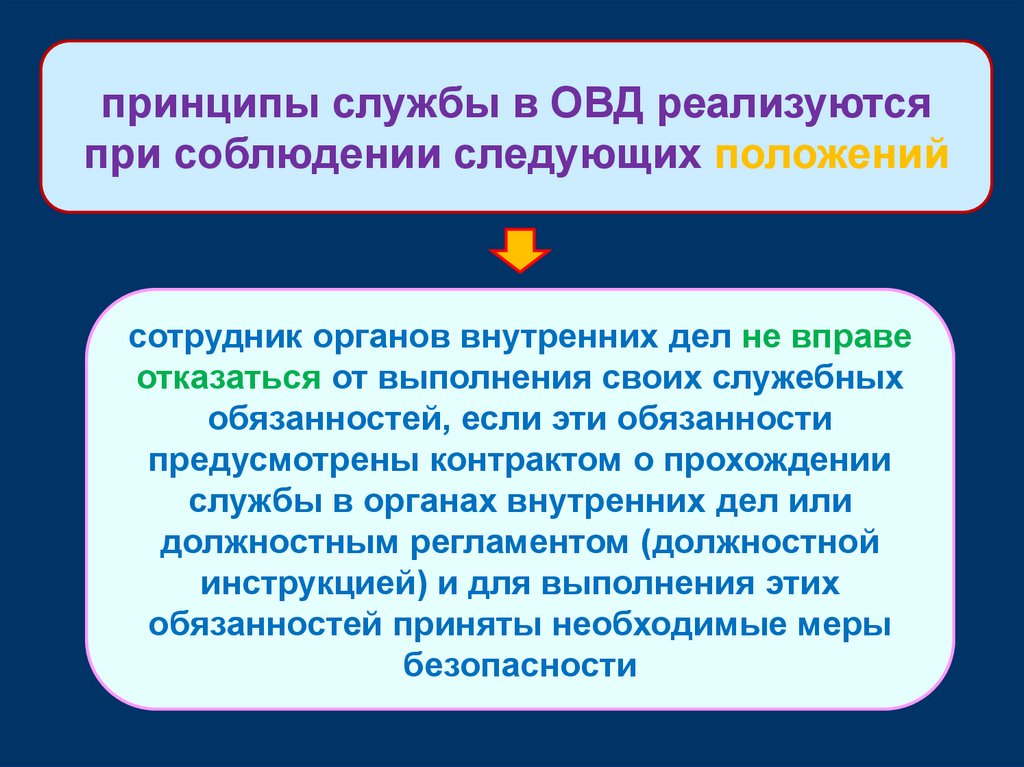 принципы службы в ОВД реализуются при соблюдении следующих положений

сотрудник органов внутренних дел не вправе отказаться от выполнения своих служебных обязанностей, если эти обязанности предусмотрены контрактом о прохождении службы в органах внутренних дел или должностным регламентом (должностной инструкцией) и для выполнения этих обязанностей приняты необходимые меры безопасности